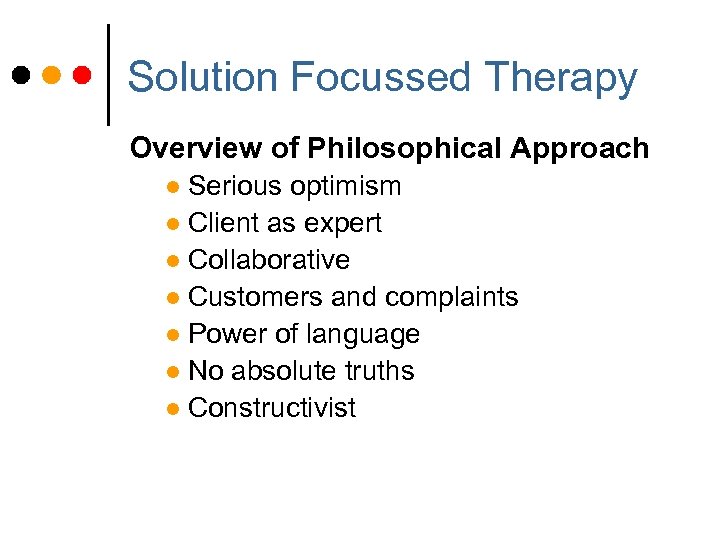 Solution Focussed Therapy

Overview of Philosophical Approach

- Serious optimism
- Client as expert
- Collaborative
- Customers and complaints
- Power of language
- No absolute truths
- Constructivist